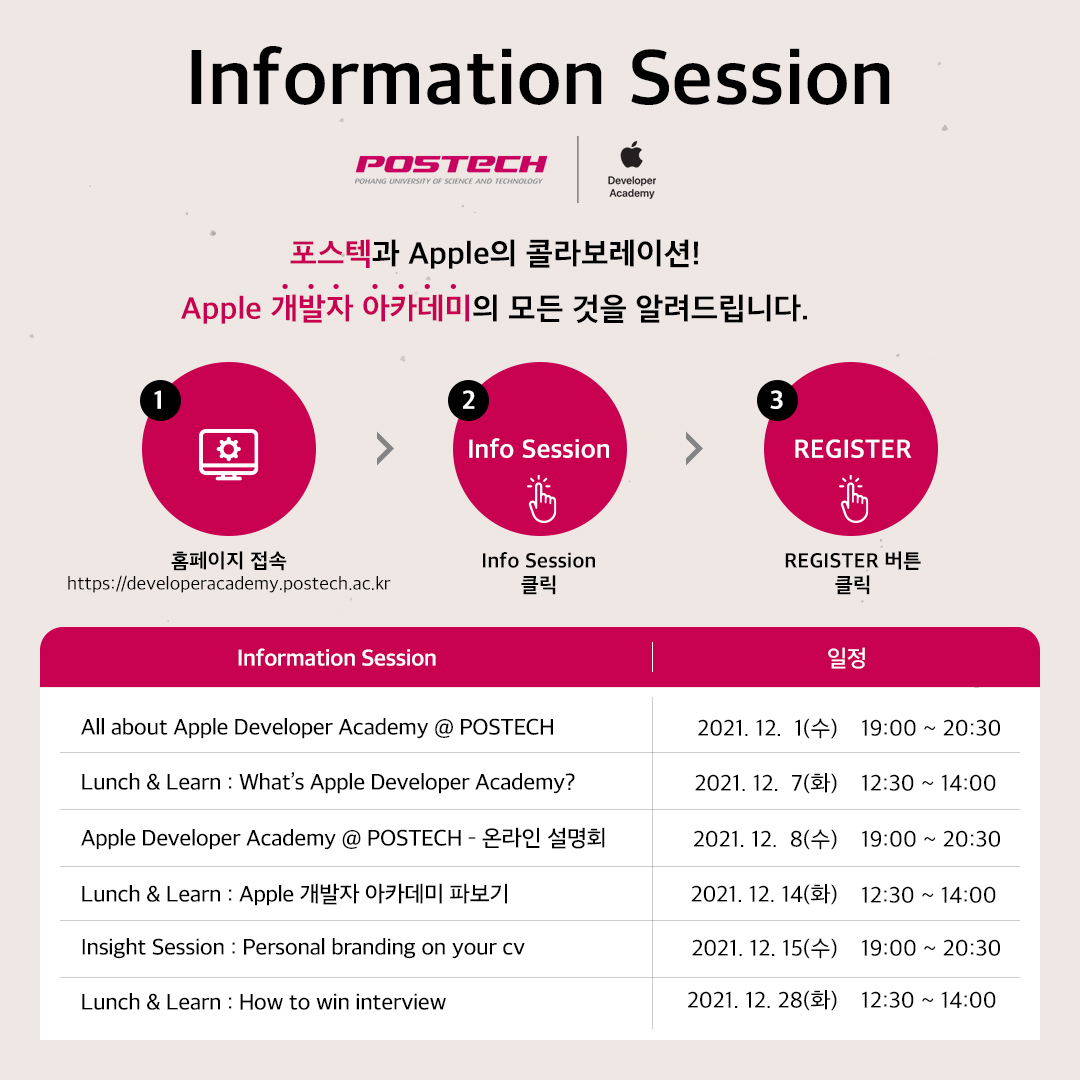 Information Session

POSTECH
POHANG UNIVERSITY OF SCIENCE AND TECHNOLOGY

Developer Academy

포스텍과 Apple의 콜라보레이션!
Apple 개발자 아카데미의 모든 것을 알려드립니다.

1
홈페이지 접속
https://developeracademy.postech.ac.kr

2
Info Session
Info Session
클릭

3
REGISTER
REGISTER 버튼
클릭

| Information Session | 일정 |
|---|---|
| All about Apple Developer Academy @ POSTECH | 2021. 12. 1(수) 19:00 ~ 20:30 |
| Lunch & Learn : What's Apple Developer Academy? | 2021. 12. 7(화) 12:30 ~ 14:00 |
| Apple Developer Academy @ POSTECH - 온라인 설명회 | 2021. 12. 8(수) 19:00 ~ 20:30 |
| Lunch & Learn : Apple 개발자 아카데미 파보기 | 2021. 12. 14(화) 12:30 ~ 14:00 |
| Insight Session : Personal branding on your cv | 2021. 12. 15(수) 19:00 ~ 20:30 |
| Lunch & Learn : How to win interview | 2021. 12. 28(화) 12:30 ~ 14:00 |